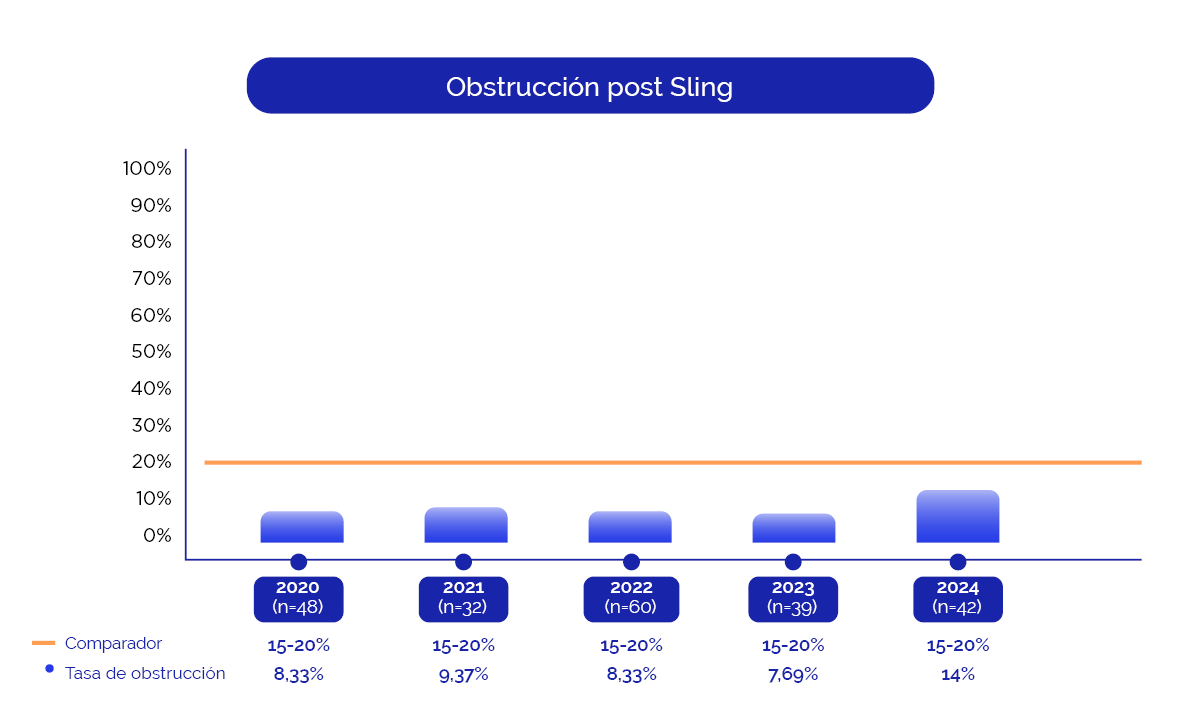 Obstrucción post Sling

100%
90%
80%
70%
60%
50%
40%
30%
20%
10%
0%

| | 2020 (n=48) | 2021 (n=32) | 2022 (n=60) | 2023 (n=39) | 2024 (n=42) |
|---|---|---|---|---|---|
| Comparador | 15-20% | 15-20% | 15-20% | 15-20% | 15-20% |
| Tasa de obstrucción | 8,33% | 9,37% | 8,33% | 7,69% | 14% |